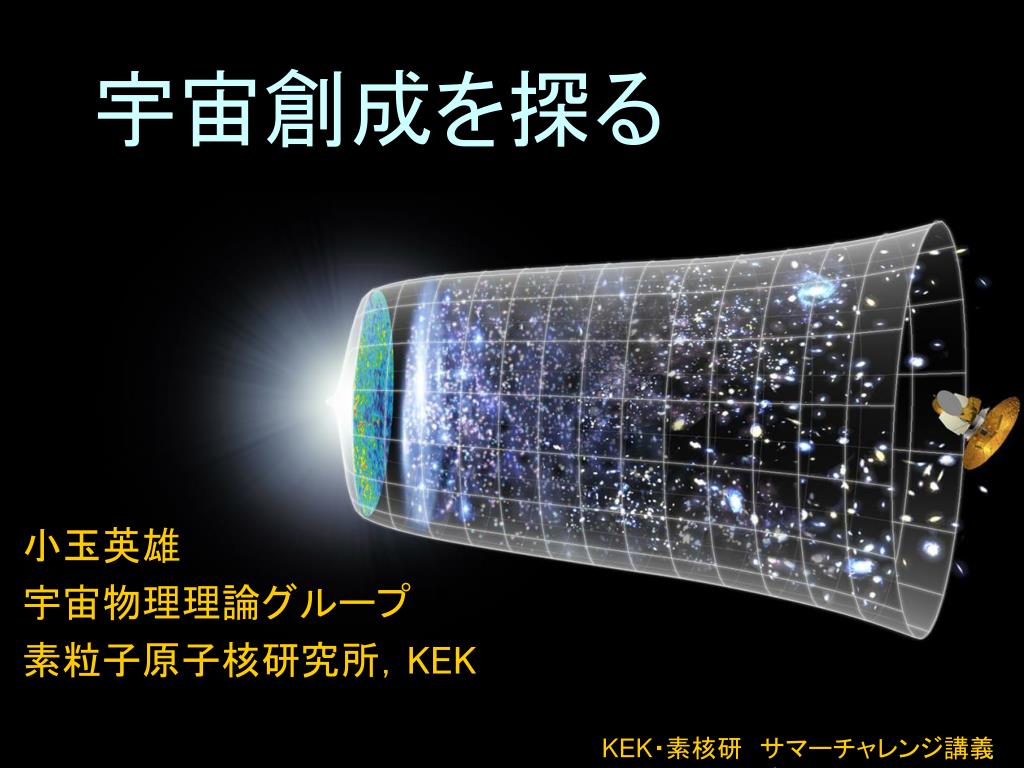 宇宙創成を探る

小玉英雄
宇宙物理理論グループ
素粒子原子核研究所, KEK

KEK･素核研　サマーチャレンジ講義